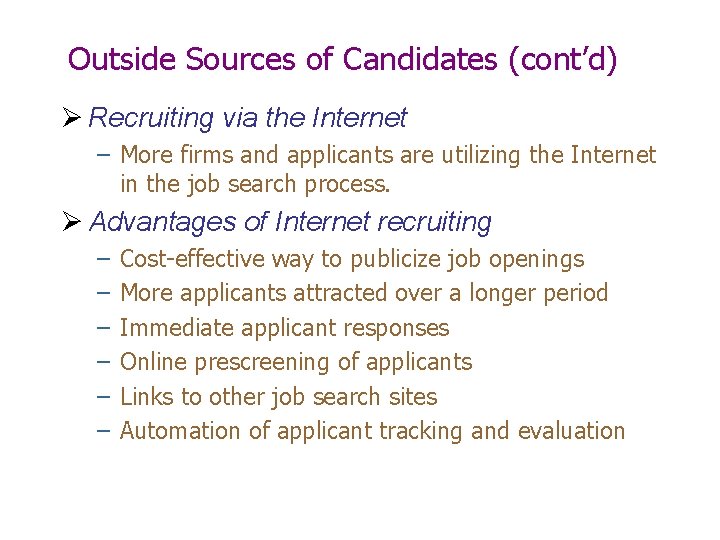 Outside Sources of Candidates (cont'd)

➢ Recruiting via the Internet

- More firms and applicants are utilizing the Internet in the job search process.

➢ Advantages of Internet recruiting

- Cost-effective way to publicize job openings
- More applicants attracted over a longer period
- Immediate applicant responses
- Online prescreening of applicants
- Links to other job search sites
- Automation of applicant tracking and evaluation